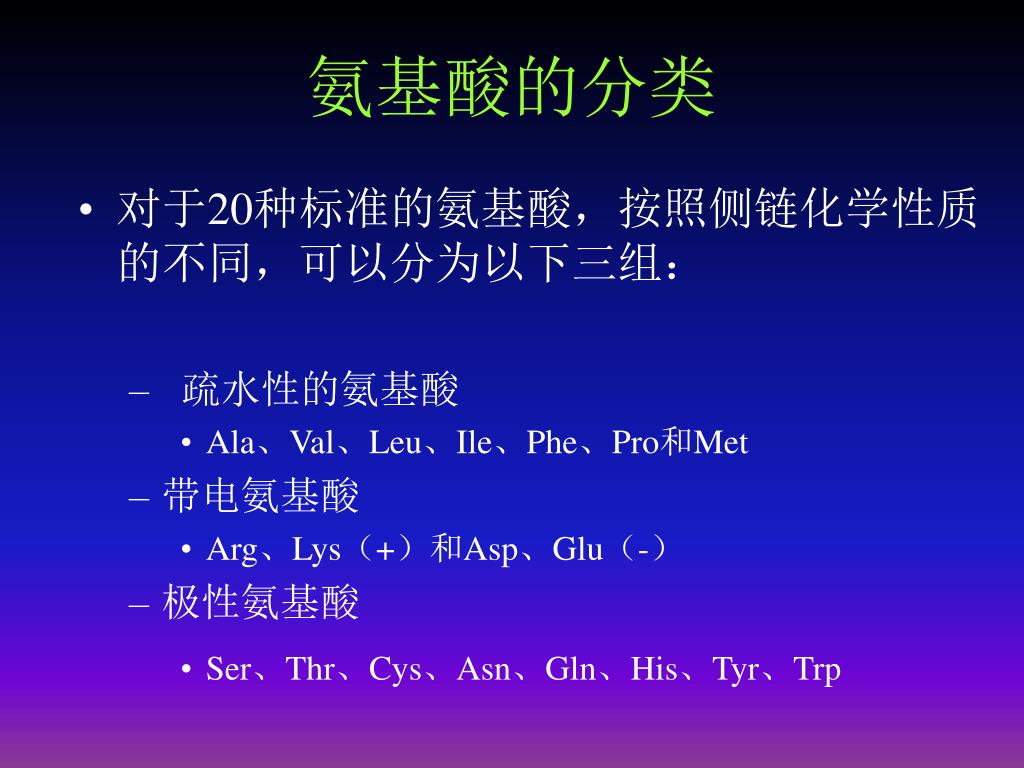 氨基酸的分类

• 对于20种标准的氨基酸，按照侧链化学性质的不同，可以分为以下三组：

– 疏水性的氨基酸

• Ala、Val、Leu、Ile、Phe、Pro和Met

– 带电氨基酸

• Arg、Lys（+）和Asp、Glu（-）

– 极性氨基酸

• Ser、Thr、Cys、Asn、Gln、His、Tyr、Trp